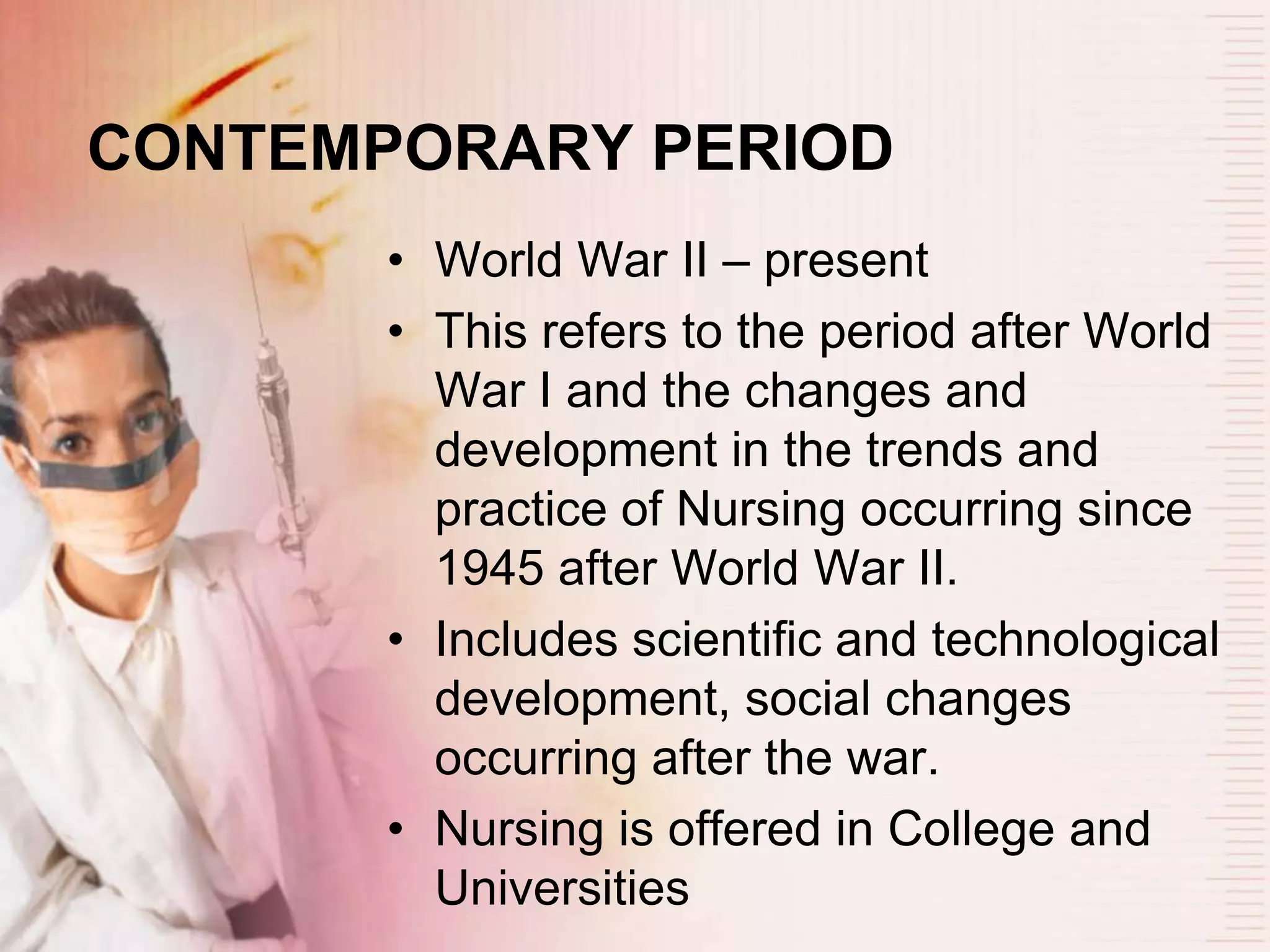 CONTEMPORARY PERIOD

• World War II – present
• This refers to the period after World War I and the changes and development in the trends and practice of Nursing occurring since 1945 after World War II.
• Includes scientific and technological development, social changes occurring after the war.
• Nursing is offered in College and Universities